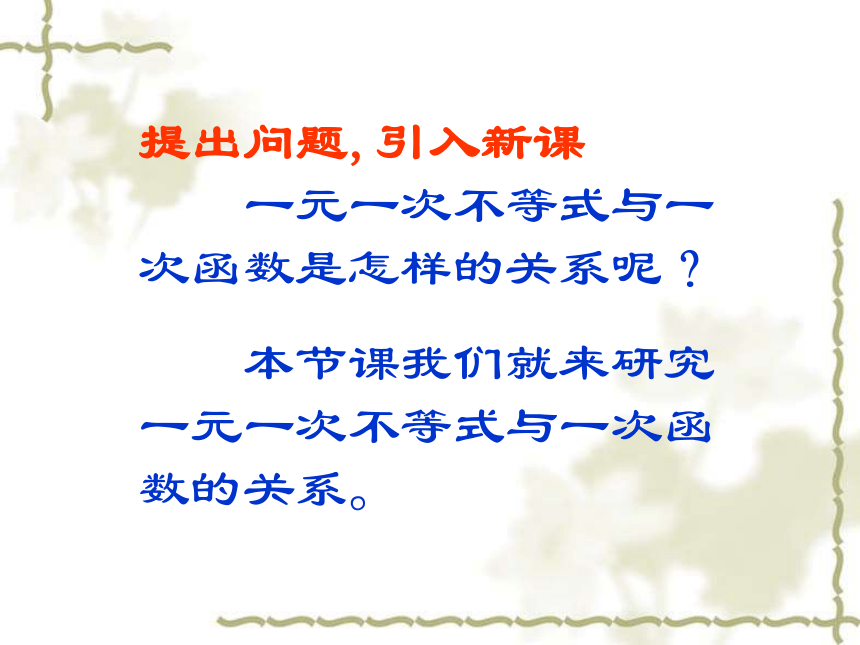 提出问题, 引入新课

一元一次不等式与一次函数是怎样的关系呢？

本节课我们就来研究一元一次不等式与一次函数的关系。